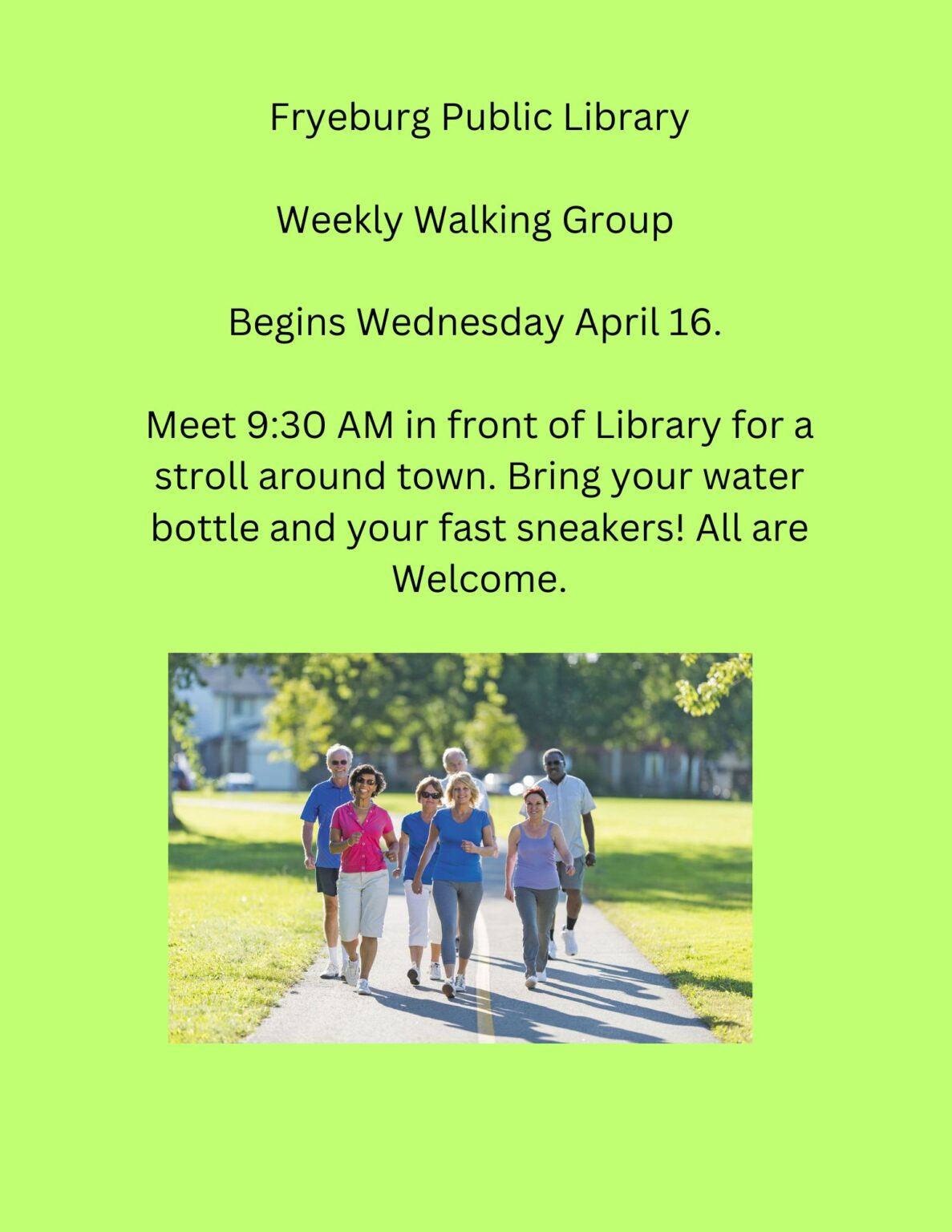 Fryeburg Public Library

Weekly Walking Group

Begins Wednesday April 16.

Meet 9:30 AM in front of Library for a stroll around town. Bring your water bottle and your fast sneakers! All are Welcome.